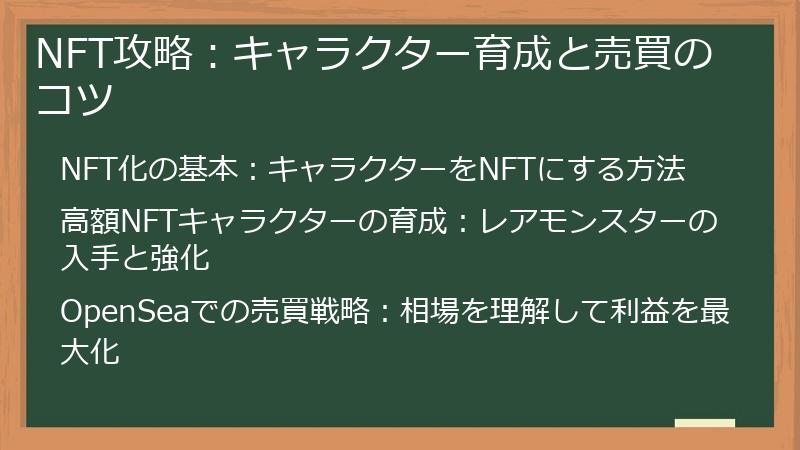 NFT攻略：キャラクター育成と売買のコツ

NFT化の基本：キャラクターをNFTにする方法

高額NFTキャラクターの育成：レアモンスターの入手と強化

OpenSeaでの売買戦略：相場を理解して利益を最大化